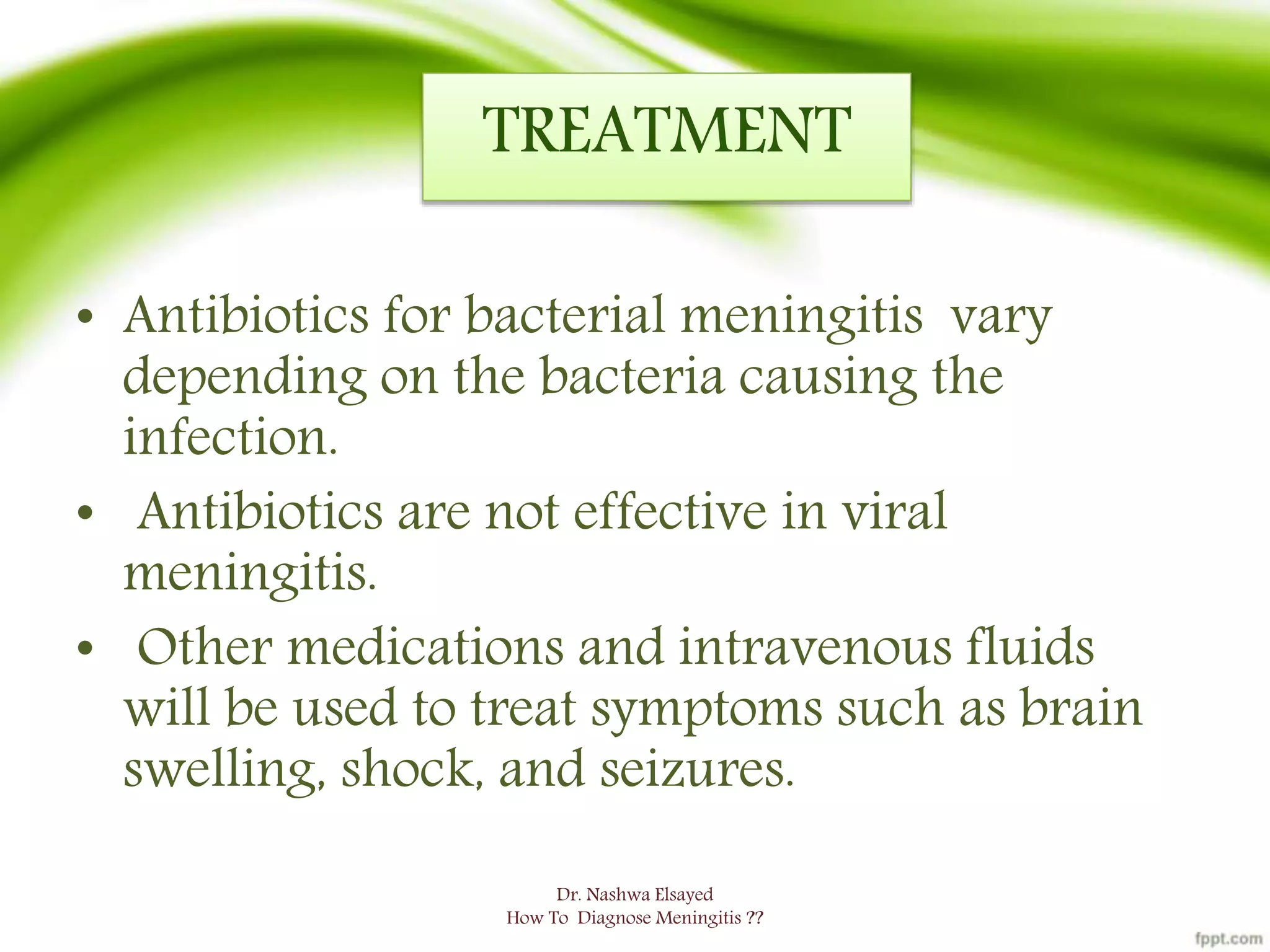 TREATMENT

• Antibiotics for bacterial meningitis vary depending on the bacteria causing the infection.

• Antibiotics are not effective in viral meningitis.

• Other medications and intravenous fluids will be used to treat symptoms such as brain swelling, shock, and seizures.

Dr. Nashwa Elsayed
How To Diagnose Meningitis ??

fppt.com